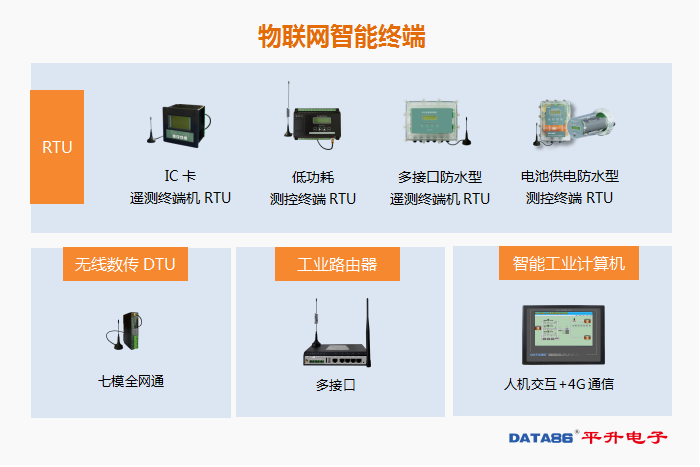 物联网智能终端

RTU

IC 卡
遥测终端机 RTU

低功耗
测控终端 RTU

多接口防水型
遥测终端机 RTU

电池供电防水型
测控终端 RTU

无线数传 DTU

七模全网通

工业路由器

多接口

智能工业计算机

人机交互+4G 通信

DATA86® 平升电子